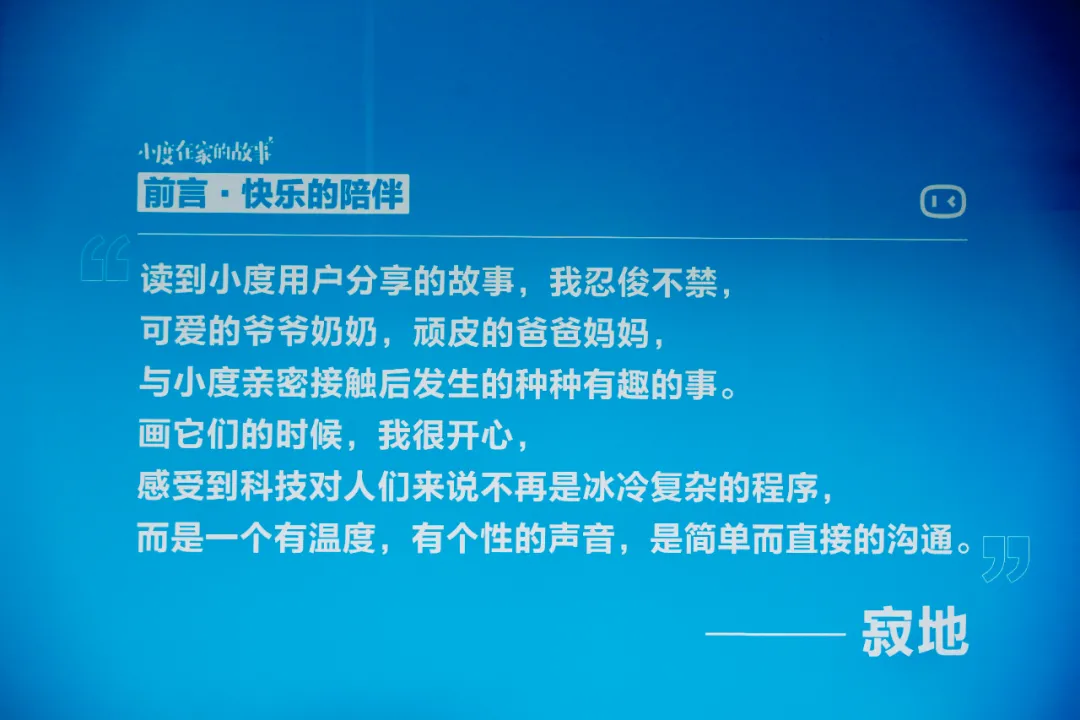 小度在家的故事

前言 · 快乐的陪伴

“读到小度用户分享的故事，我忍俊不禁，
可爱的爷爷奶奶，顽皮的爸爸妈妈，
与小度亲密接触后发生的种种有趣的事。
画它们的时候，我很开心，
感受到科技对人们来说不再是冰冷复杂的程序，
而是一个有温度，有个性的声音，是简单而直接的沟通。”

——— 寂地